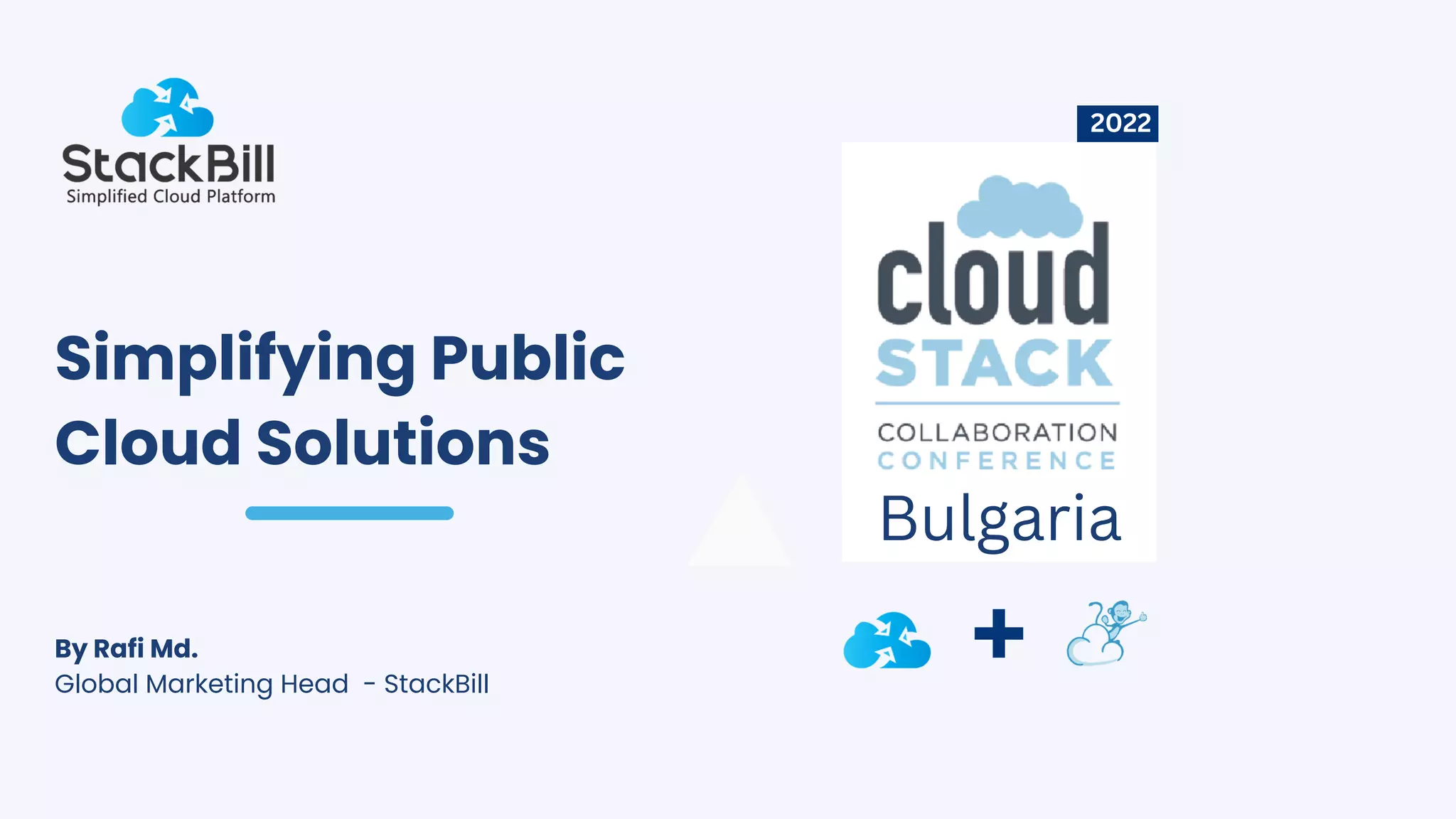 StackBill
Simplified Cloud Platform

Simplifying Public Cloud Solutions

By Rafi Md.
Global Marketing Head - StackBill

2022

cloud
STACK
COLLABORATION
CONFERENCE
Bulgaria

+